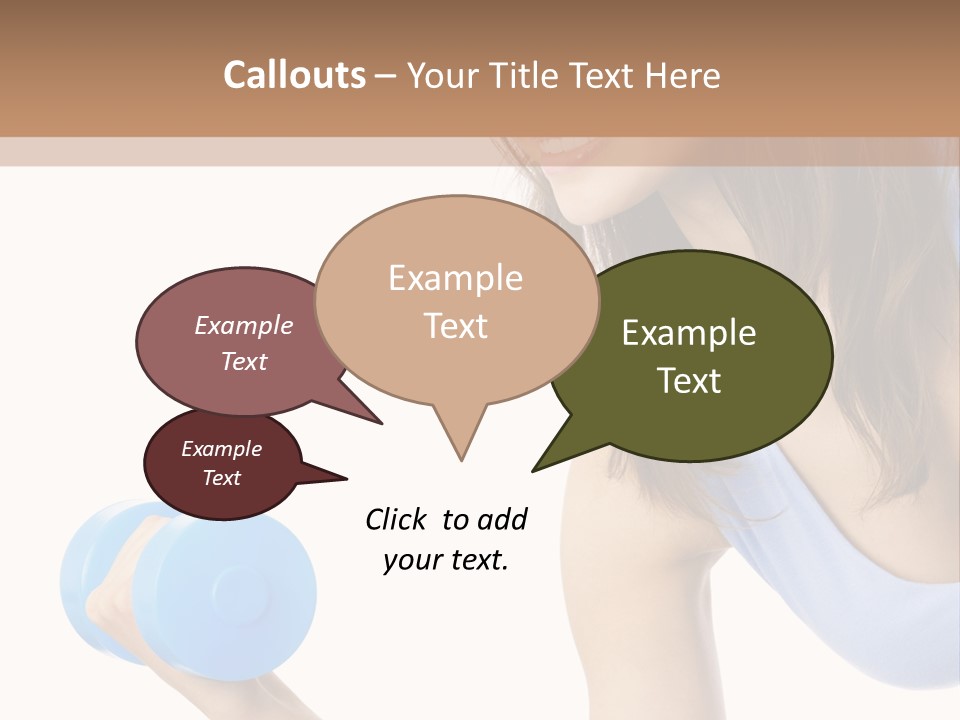 Callouts – Your Title Text Here

Example Text

Example Text

Example Text

Example Text

Click to add your text.